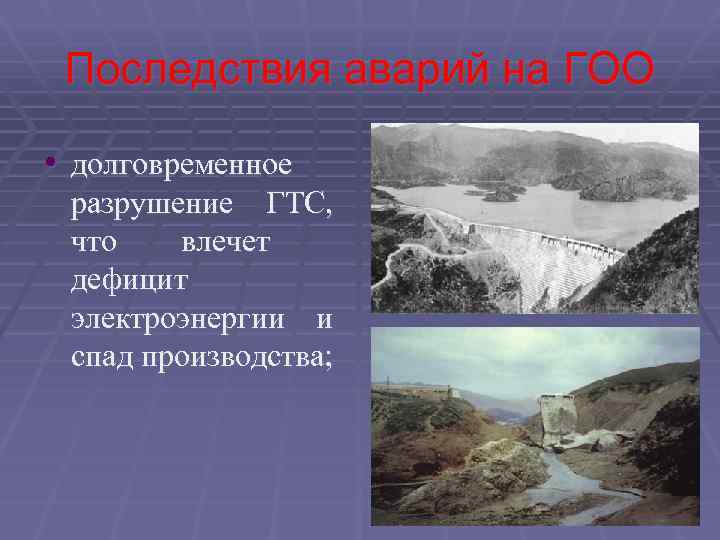 Последствия аварий на ГОО

• долговременное разрушение ГТС, что влечет дефицит электроэнергии и спад производства;